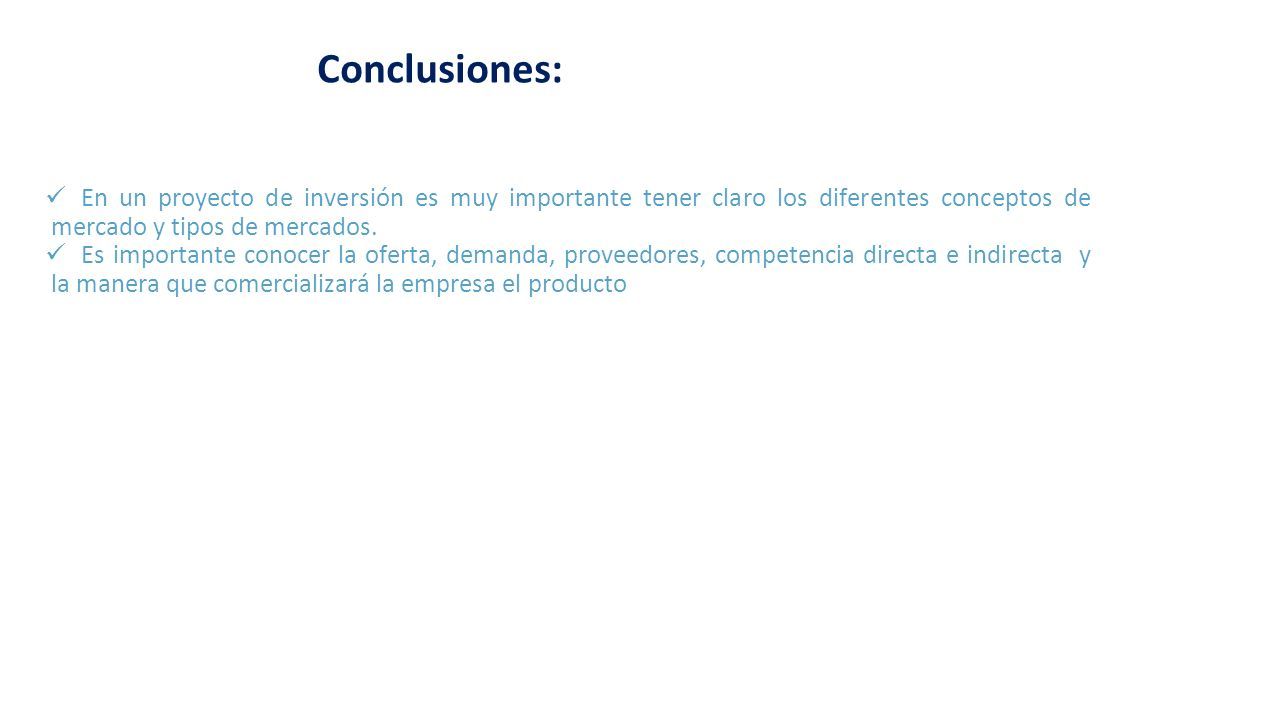 Conclusiones:

✓ En un proyecto de inversión es muy importante tener claro los diferentes conceptos de mercado y tipos de mercados.

✓ Es importante conocer la oferta, demanda, proveedores, competencia directa e indirecta y la manera que comercializará la empresa el producto